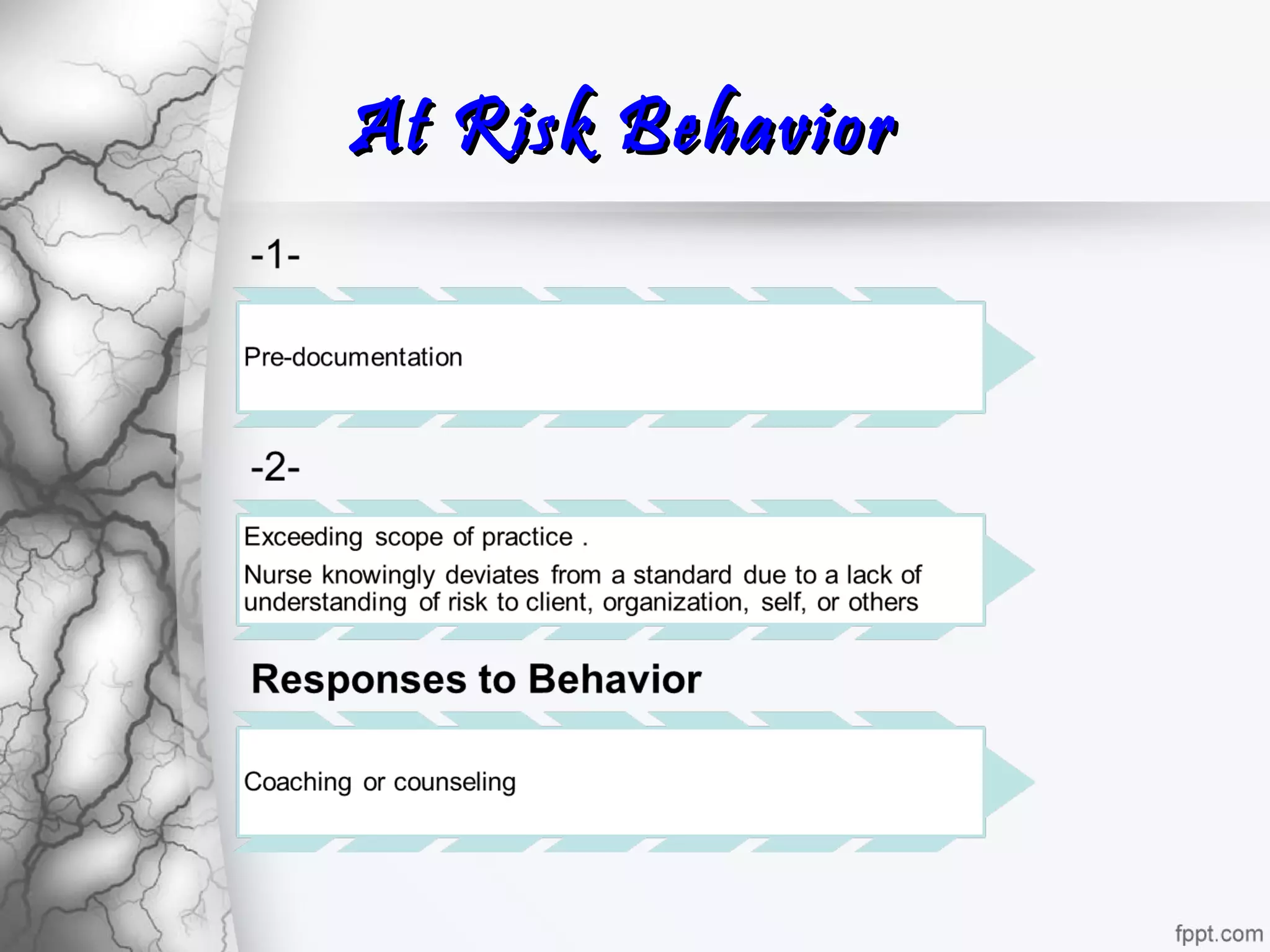 At Risk Behavior

-1-

Pre-documentation

-2-

Exceeding scope of practice .

Nurse knowingly deviates from a standard due to a lack of understanding of risk to client, organization, self, or others

Responses to Behavior

Coaching or counseling

fppt.com